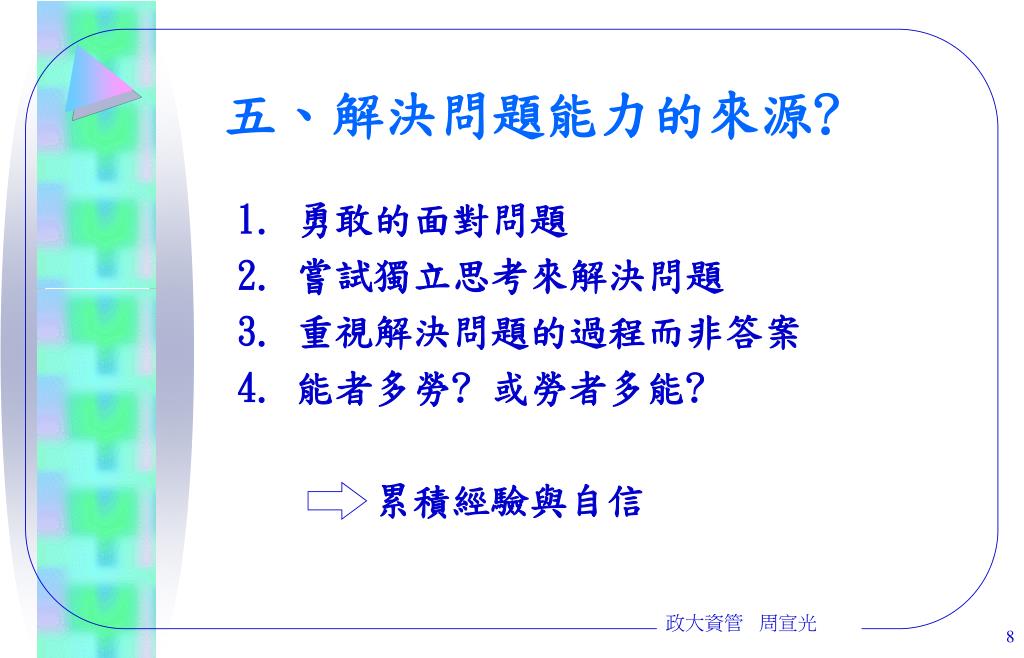 五、解決問題能力的來源?

1. 勇敢的面對問題
2. 嘗試獨立思考來解決問題
3. 重視解決問題的過程而非答案
4. 能者多勞? 或勞者多能?

累積經驗與自信

政大資管 周宣光

8